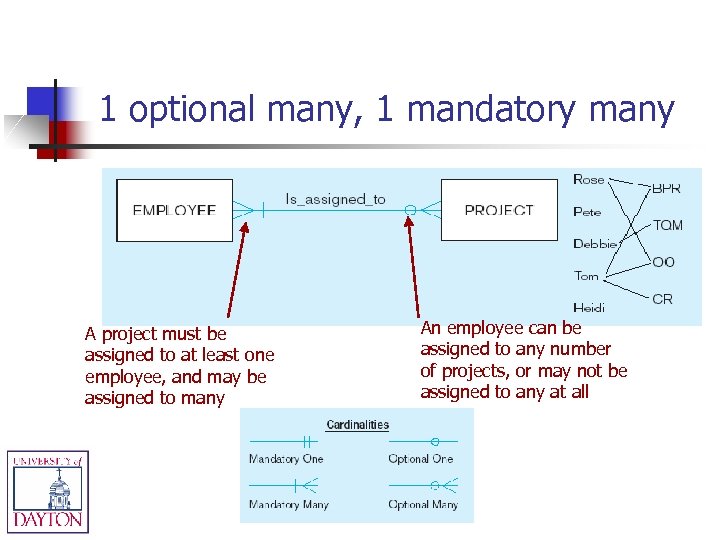 1 optional many, 1 mandatory many

EMPLOYEE

Is_assigned_to

PROJECT

Rose
Pete
Debbie
Tom
Heidi

BPR
TQM
OO
CR

A project must be assigned to at least one employee, and may be assigned to many

An employee can be assigned to any number of projects, or may not be assigned to any at all

Cardinalities

Mandatory One

Optional One

Mandatory Many

Optional Many

UNIVERSITY of DAYTON